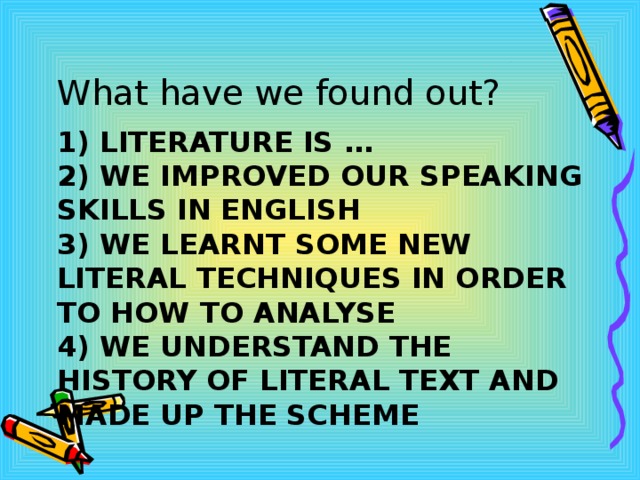 What have we found out?

1) LITERATURE IS …
2) WE IMPROVED OUR SPEAKING SKILLS IN ENGLISH
3) WE LEARNT SOME NEW LITERAL TECHNIQUES IN ORDER TO HOW TO ANALYSE
4) WE UNDERSTAND THE HISTORY OF LITERAL TEXT AND MADE UP THE SCHEME